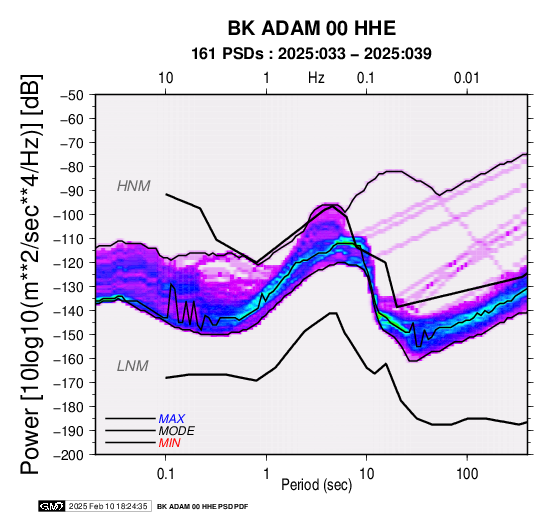 BK ADAM 00 HHE
161 PSDs : 2025:033 – 2025:039

10 1 Hz 0.1 0.01

Power [10log10(m**2/sec**4/Hz)] [dB]

−50
−60
−70
−80
−90
−100
−110
−120
−130
−140
−150
−160
−170
−180
−190
−200

HNM
LNM

MAX
MODE
MIN

0.1 1 10 100
Period (sec)

GMT 2025 Feb 10 18:24:35 BK ADAM 00 HHE PSD PDF